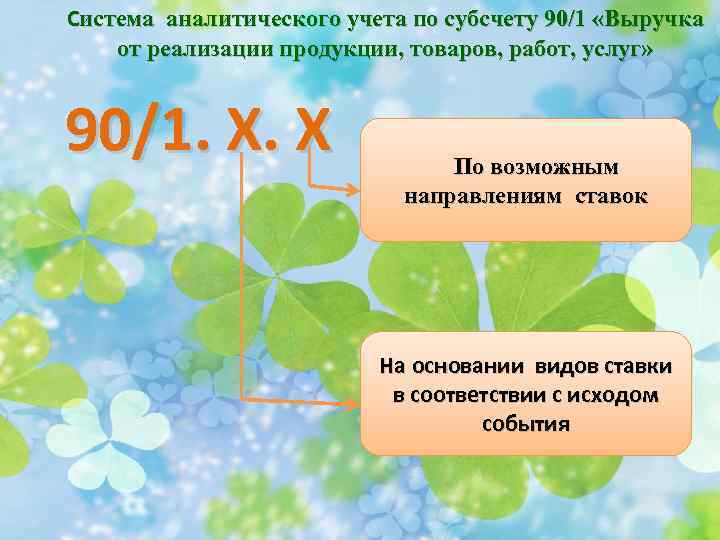 Система аналитического учета по субсчету 90/1 «Выручка от реализации продукции, товаров, работ, услуг»

90/1. Х. Х

По возможным направлениям ставок

На основании видов ставки в соответствии с исходом события